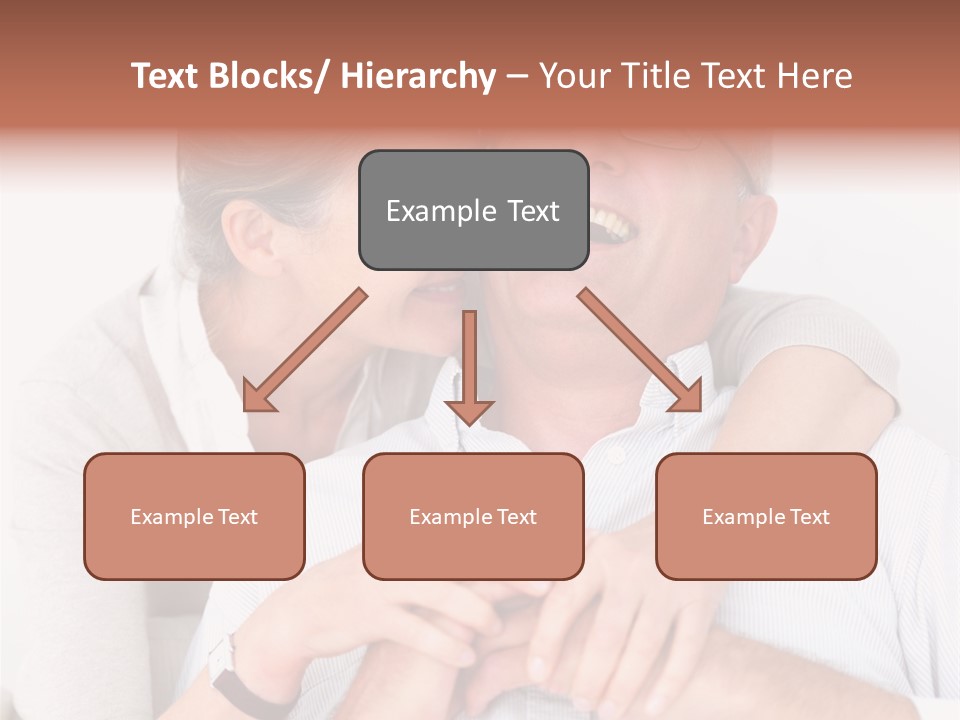 Text Blocks/ Hierarchy – Your Title Text Here

Example Text

Example Text

Example Text

Example Text